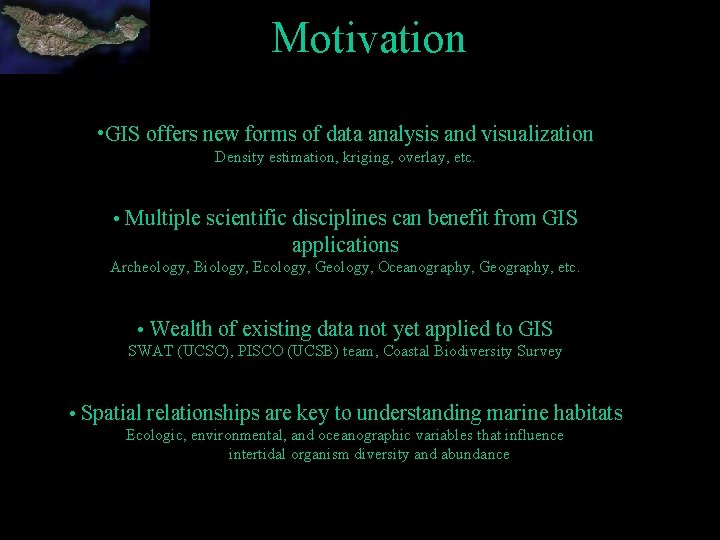 Motivation

•GIS offers new forms of data analysis and visualization
Density estimation, kriging, overlay, etc.

• Multiple scientific disciplines can benefit from GIS applications
Archeology, Biology, Ecology, Geology, Oceanography, Geography, etc.

• Wealth of existing data not yet applied to GIS
SWAT (UCSC), PISCO (UCSB) team, Coastal Biodiversity Survey

• Spatial relationships are key to understanding marine habitats
Ecologic, environmental, and oceanographic variables that influence intertidal organism diversity and abundance